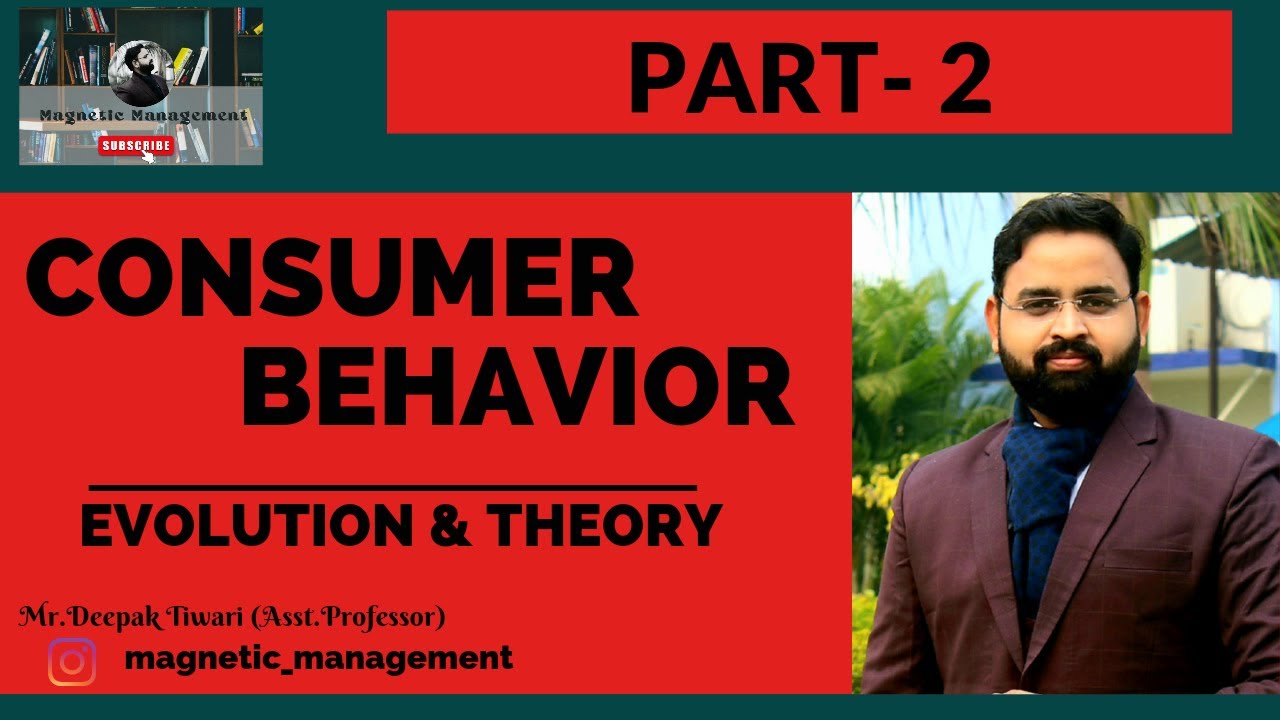 Magnetic Management
SUBSCRIBE

PART- 2

CONSUMER BEHAVIOR

EVOLUTION & THEORY

Mr.Deepak Tiwari (Asst.Professor)

magnetic_management